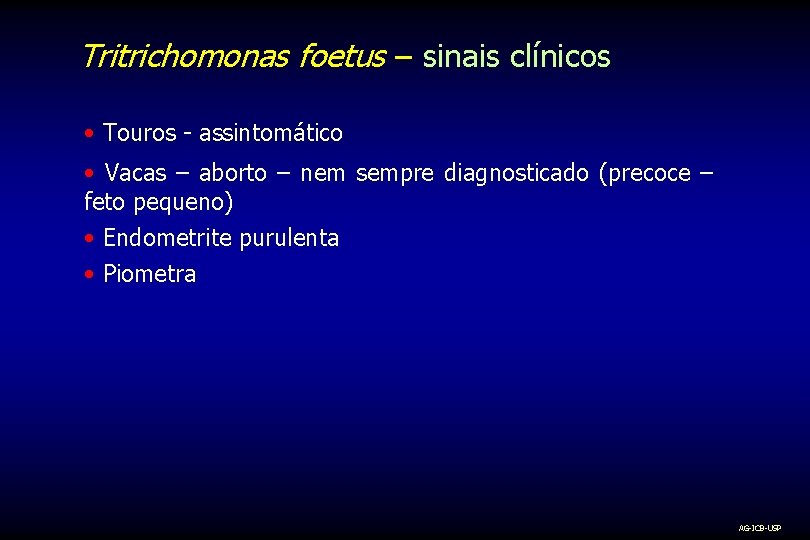 Tritrichomonas foetus – sinais clínicos

• Touros - assintomático

• Vacas – aborto – nem sempre diagnosticado (precoce – feto pequeno)

• Endometrite purulenta

• Piometra

AG-ICB-USP